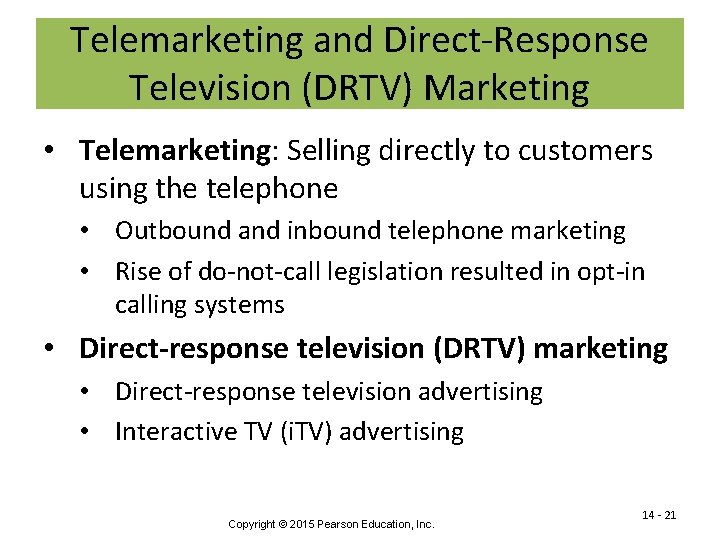 Telemarketing and Direct-Response Television (DRTV) Marketing

• Telemarketing: Selling directly to customers using the telephone
 • Outbound and inbound telephone marketing
 • Rise of do-not-call legislation resulted in opt-in calling systems
• Direct-response television (DRTV) marketing
 • Direct-response television advertising
 • Interactive TV (iTV) advertising

Copyright © 2015 Pearson Education, Inc.

14 - 21